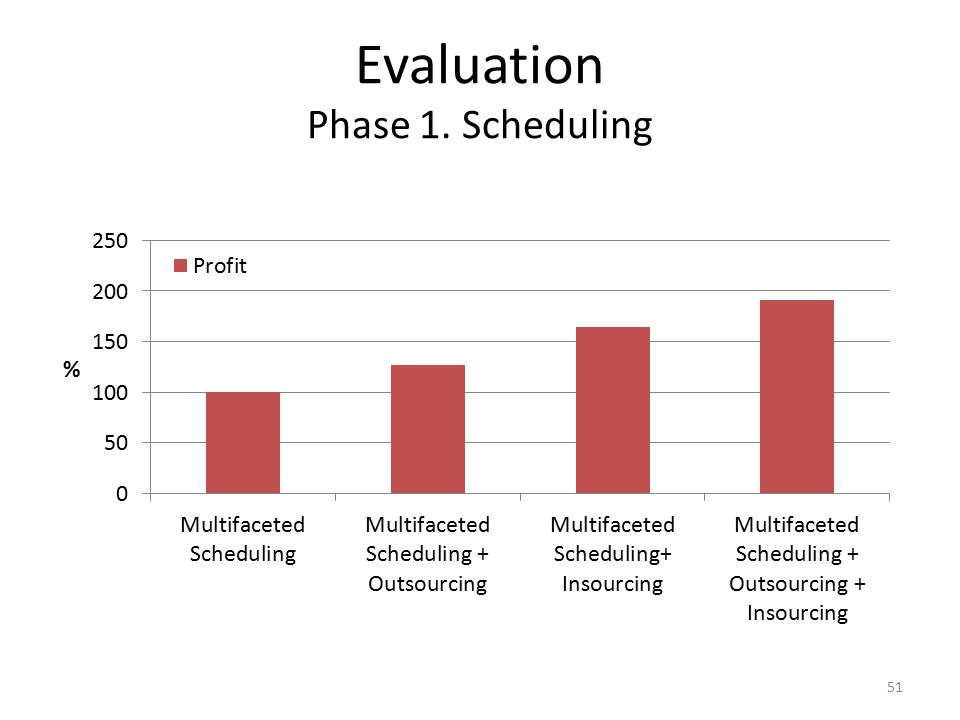 Evaluation
Phase 1. Scheduling

250
200
150
100
50
0

%

Profit

Multifaceted Scheduling

Multifaceted Scheduling + Outsourcing

Multifaceted Scheduling+ Insourcing

Multifaceted Scheduling + Outsourcing + Insourcing

51